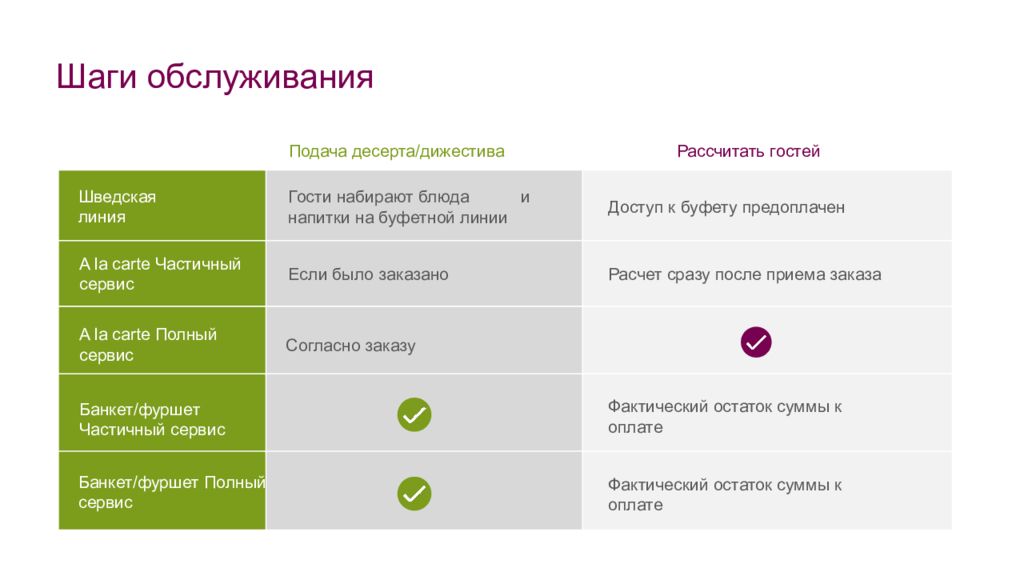 Шаги обслуживания

|  | Подача десерта/дижестива | Рассчитать гостей |
|---|---|---|
| Шведская линия | Гости набирают блюда и напитки на буфетной линии | Доступ к буфету предоплачен |
| A la carte Частичный сервис | Если было заказано | Расчет сразу после приема заказа |
| A la carte Полный сервис | Согласно заказу | ✓ |
| Банкет/фуршет Частичный сервис | ✓ | Фактический остаток суммы к оплате |
| Банкет/фуршет Полный сервис | ✓ | Фактический остаток суммы к оплате |